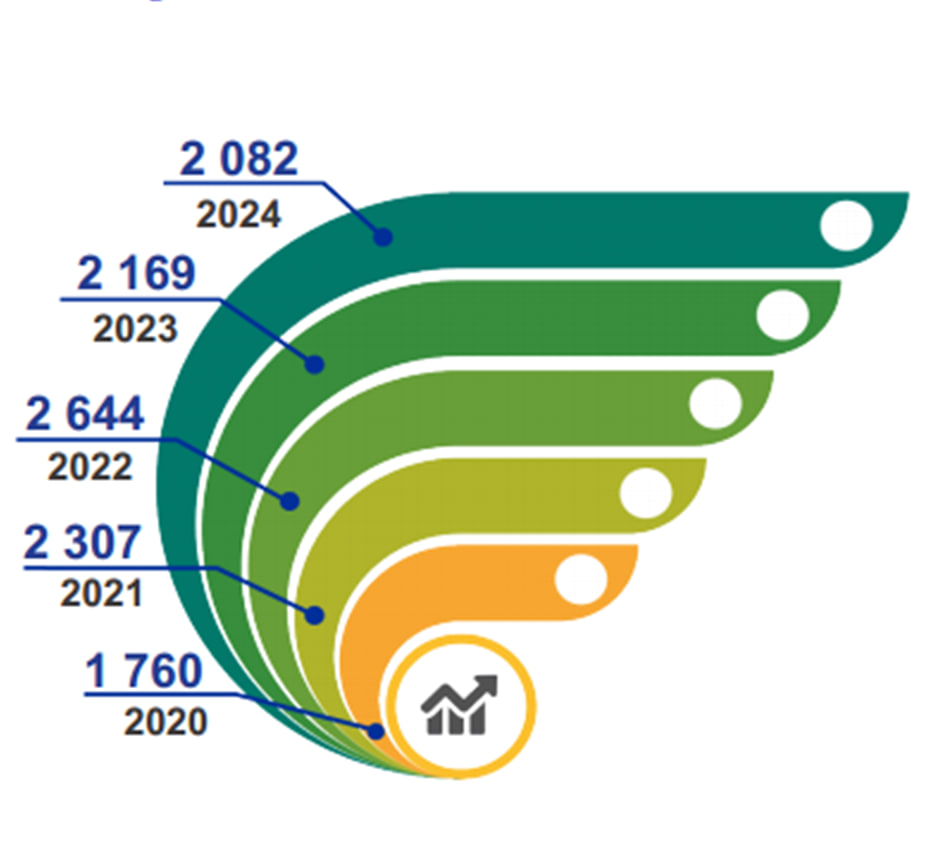 2 082
2024

2 169
2023

2 644
2022

2 307
2021

1 760
2020